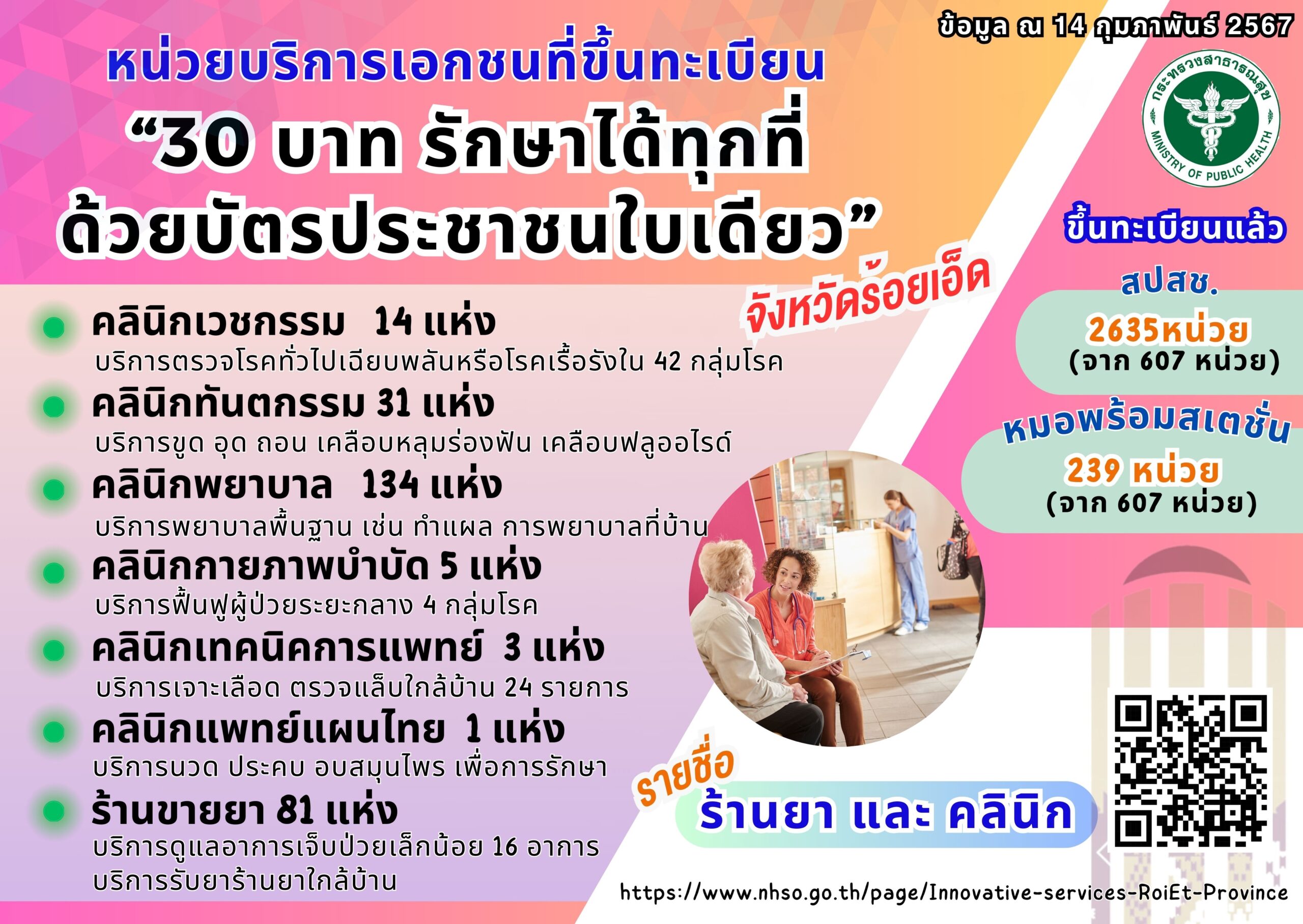 ข้อมูล ณ 14 กุมภาพันธ์ 2567

หน่วยบริการเอกชนที่ขึ้นทะเบียน

“30 บาท รักษาได้ทุกที่ ด้วยบัตรประชาชนใบเดียว”

จังหวัดร้อยเอ็ด

กระทรวงสาธารณสุข MINISTRY OF PUBLIC HEALTH

ขึ้นทะเบียนแล้ว

สปสช.

2635หน่วย (จาก 607 หน่วย)

หมอพร้อมสเตชั่น

239 หน่วย (จาก 607 หน่วย)

คลินิกเวชกรรม 14 แห่ง
บริการตรวจโรคทั่วไปเฉียบพลันหรือโรคเรื้อรังใน 42 กลุ่มโรค

คลินิกทันตกรรม 31 แห่ง
บริการขูด อุด ถอน เคลือบหลุมร่องฟัน เคลือบฟลูออไรด์

คลินิกพยาบาล 134 แห่ง
บริการพยาบาลพื้นฐาน เช่น ทำแผล การพยาบาลที่บ้าน

คลินิกกายภาพบำบัด 5 แห่ง
บริการฟื้นฟูผู้ป่วยระยะกลาง 4 กลุ่มโรค

คลินิกเทคนิคการแพทย์ 3 แห่ง
บริการเจาะเลือด ตรวจแล็บใกล้บ้าน 24 รายการ

คลินิกแพทย์แผนไทย 1 แห่ง
บริการนวด ประคบ อบสมุนไพร เพื่อการรักษา

ร้านขายยา 81 แห่ง
บริการดูแลอาการเจ็บป่วยเล็กน้อย 16 อาการ
บริการรับยาร้านยาใกล้บ้าน

รายชื่อ

ร้านยา และ คลินิก

https://www.nhso.go.th/page/Innovative-services-RoiEt-Province